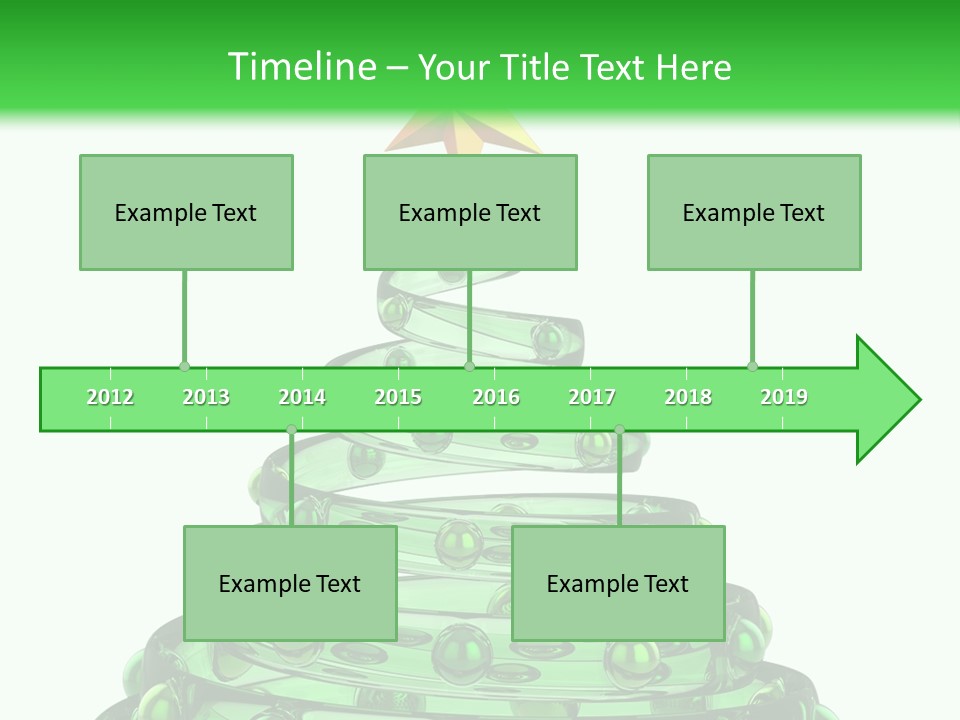 Timeline – Your Title Text Here

Example Text

Example Text

Example Text

2012 2013 2014 2015 2016 2017 2018 2019

Example Text

Example Text